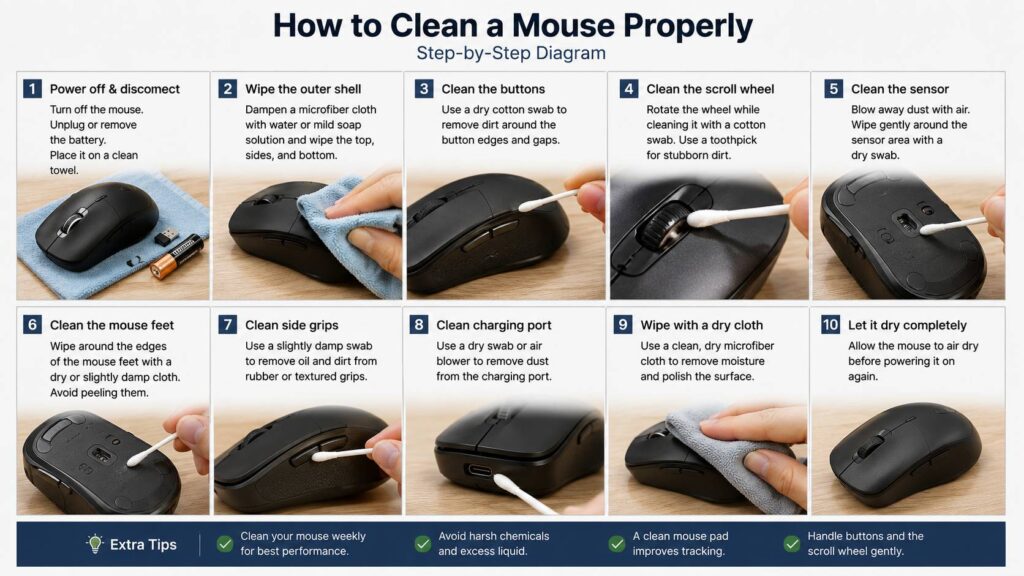 How to Clean a Mouse Properly

Step-by-Step Diagram

1 Power off & discomect

Turn off the mouse. Unplug or remove the battery. Place it on a clean towel.

2 Wipe the outer shell

Dampen a microfiber cloth with water or mild soap solution and wipe the top, sides, and bottom.

3 Clean the buttons

Use a dry cotton swab to remove dirt around the button edges and gaps.

4 Clean the scroll wheel

Rotate the wheel while cleaning it with a cotton swab. Use a toothpick for stubborn dirt.

5 Clean the sensor

Blow away dust with air. Wipe gently around the sensor area with a dry swab.

6 Clean the mouse feet

Wipe around the edges of the mouse feet with a dry or slightly damp cloth. Avoid peeling them.

7 Clean side grips

Use a slightly damp swab to remove oil and dirt from rubber or textured grips.

8 Clean charging port

Use a dry swab or air blower to remove dust from the charging port.

9 Wipe with a dry cloth

Use a clean, dry microfiber cloth to remove moisture and polish the surface.

10 Let it dry completely

Allow the mouse to air dry before powering it on again.

Extra Tips

Clean your mouse weekly for best performance.

Avoid harsh chemicals and excess liquid.

A clean mouse pad improves tracking.

Handle buttons and the scroll wheel gently.